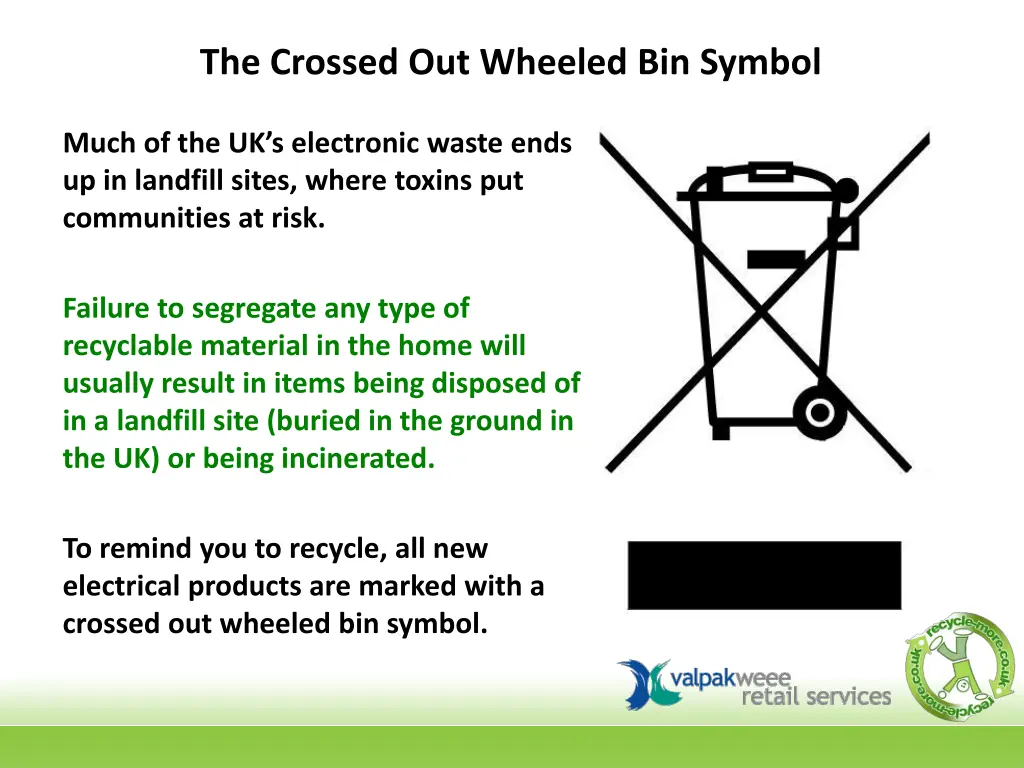 The Crossed Out Wheeled Bin Symbol

Much of the UK's electronic waste ends up in landfill sites, where toxins put communities at risk.

Failure to segregate any type of recyclable material in the home will usually result in items being disposed of in a landfill site (buried in the ground in the UK) or being incinerated.

To remind you to recycle, all new electrical products are marked with a crossed out wheeled bin symbol.

valpakweee retail services

recycle-more.co.uk recycle-more.co.uk